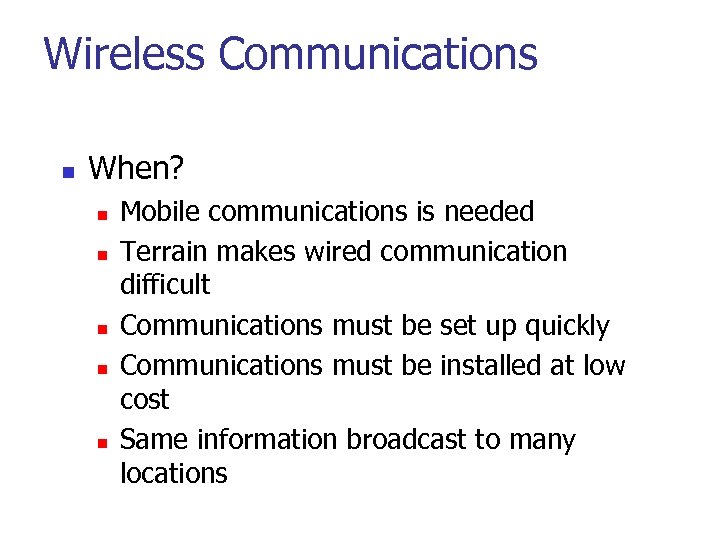 Wireless Communications

- When?
  - Mobile communications is needed
  - Terrain makes wired communication difficult
  - Communications must be set up quickly
  - Communications must be installed at low cost
  - Same information broadcast to many locations